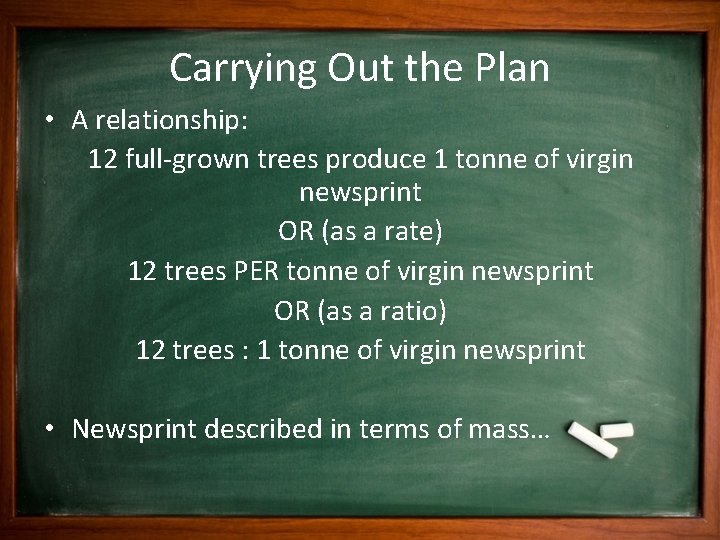 Carrying Out the Plan

• A relationship:

12 full-grown trees produce 1 tonne of virgin newsprint

OR (as a rate)

12 trees PER tonne of virgin newsprint

OR (as a ratio)

12 trees : 1 tonne of virgin newsprint

• Newsprint described in terms of mass…